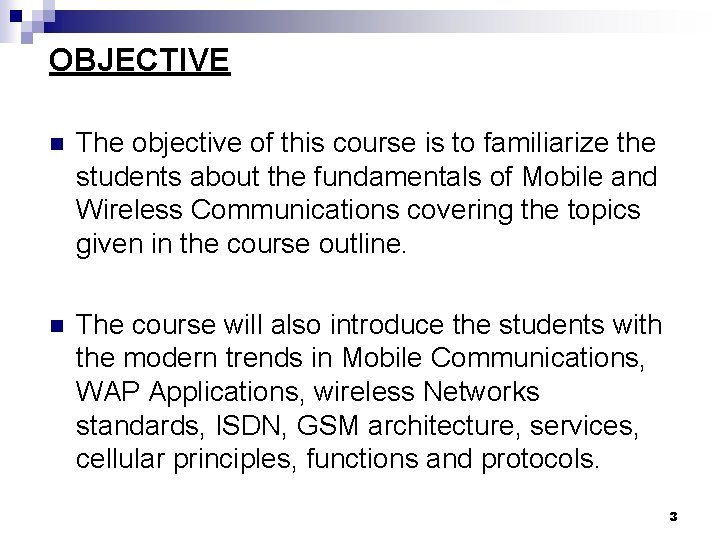 OBJECTIVE

The objective of this course is to familiarize the students about the fundamentals of Mobile and Wireless Communications covering the topics given in the course outline.

The course will also introduce the students with the modern trends in Mobile Communications, WAP Applications, wireless Networks standards, ISDN, GSM architecture, services, cellular principles, functions and protocols.

3